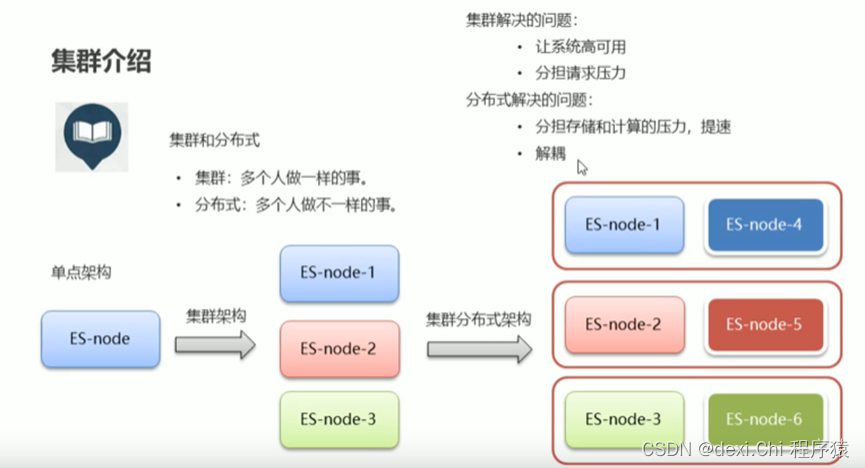 集群介绍

集群和分布式

• 集群：多个人做一样的事。
• 分布式：多个人做不一样的事。

集群解决的问题：
• 让系统高可用
• 分担请求压力
分布式解决的问题：
• 分担存储和计算的压力，提速
• 解耦

单点架构

ES-node

集群架构

ES-node-1

ES-node-2

ES-node-3

集群分布式架构

ES-node-1
ES-node-4

ES-node-2
ES-node-5

ES-node-3
ES-node-6

CSDN @dexi.Chi 程序猿